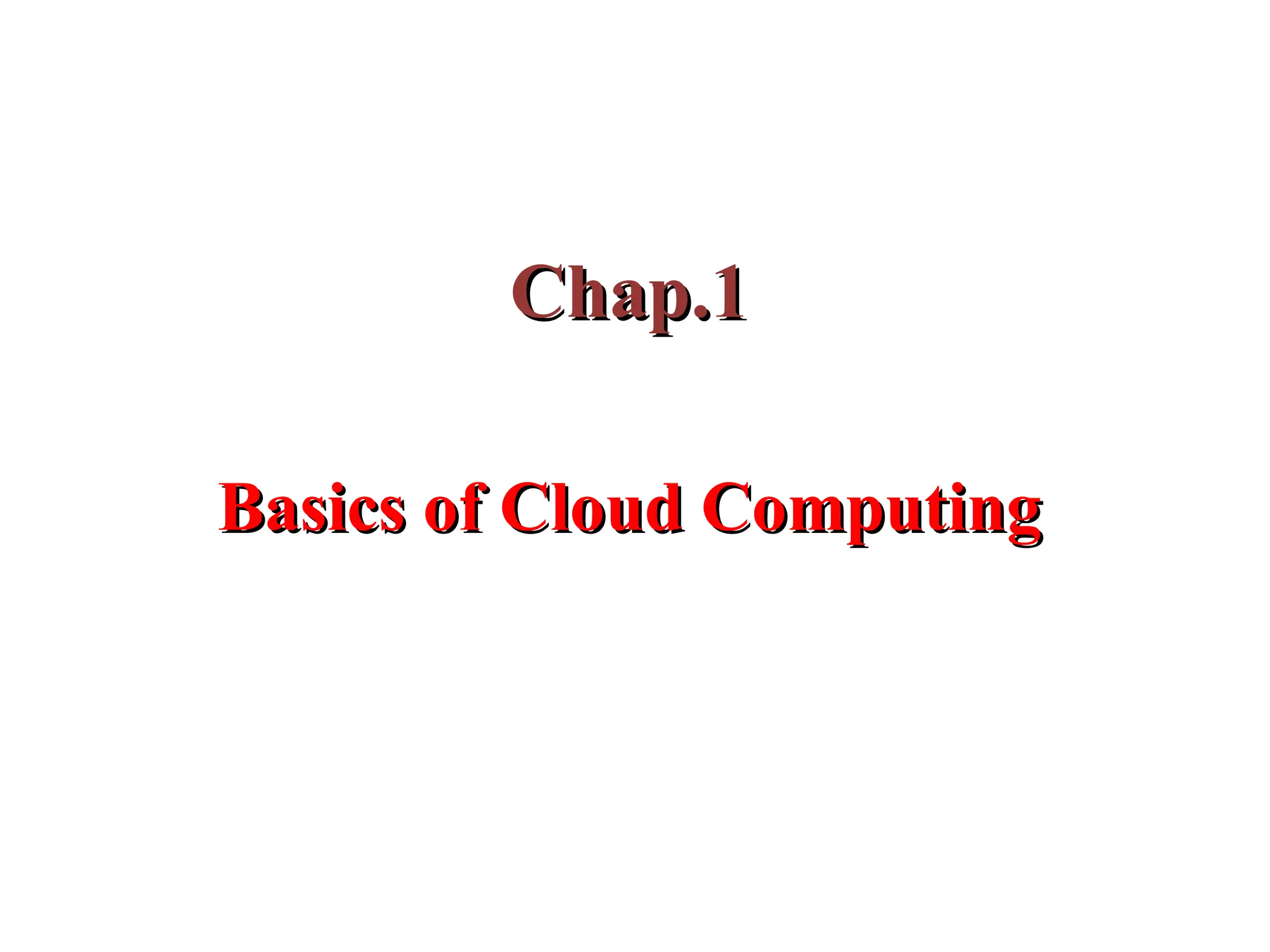 Chap.1

Basics of Cloud Computing